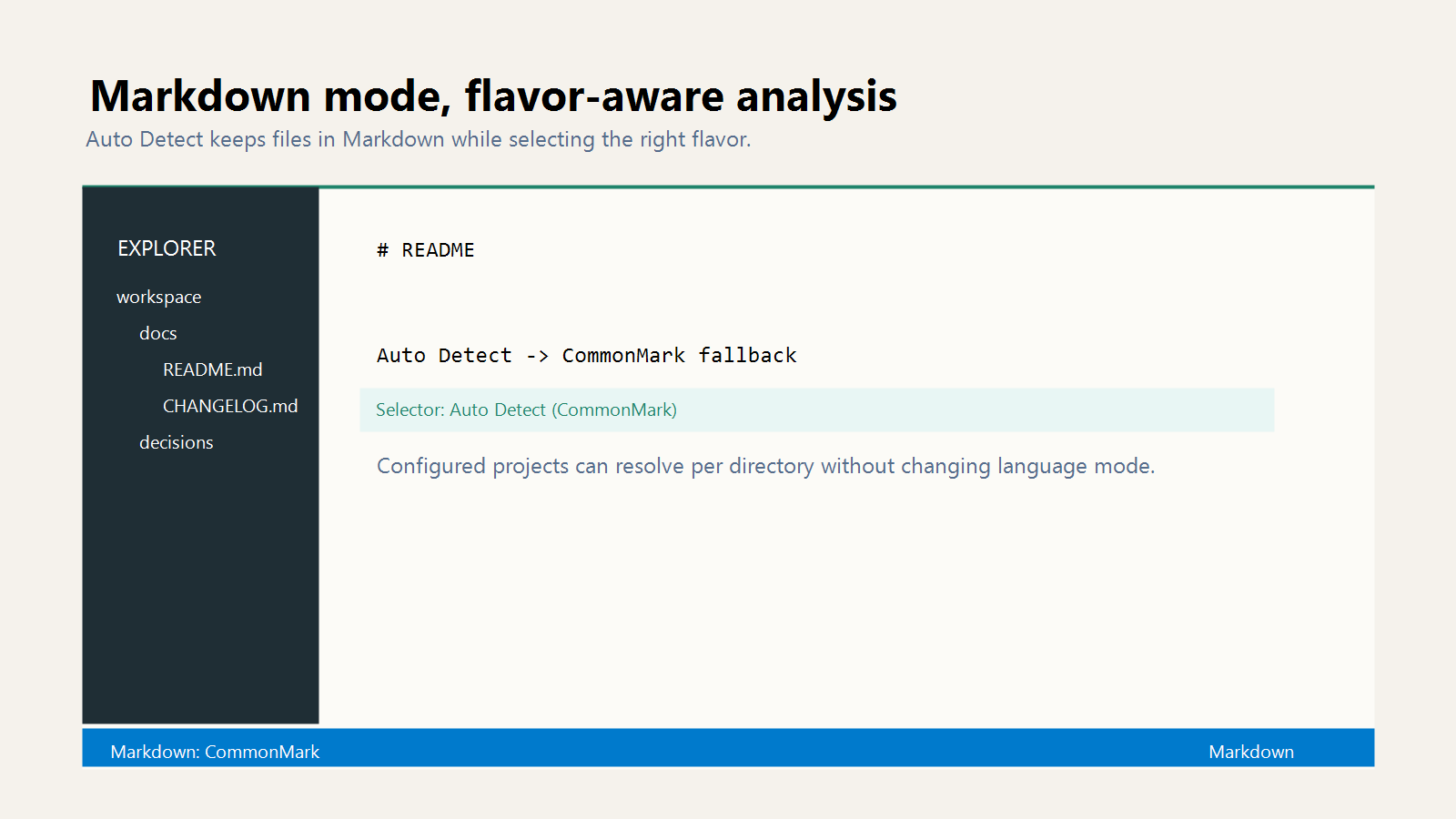 Markdown mode, flavor-aware analysis
Auto Detect keeps files in Markdown while selecting the right flavor.

EXPLORER
workspace
docs
README.md
CHANGELOG.md
decisions

# README

Auto Detect -> CommonMark fallback

Selector: Auto Detect (CommonMark)

Configured projects can resolve per directory without changing language mode.

Markdown: CommonMark
Markdown